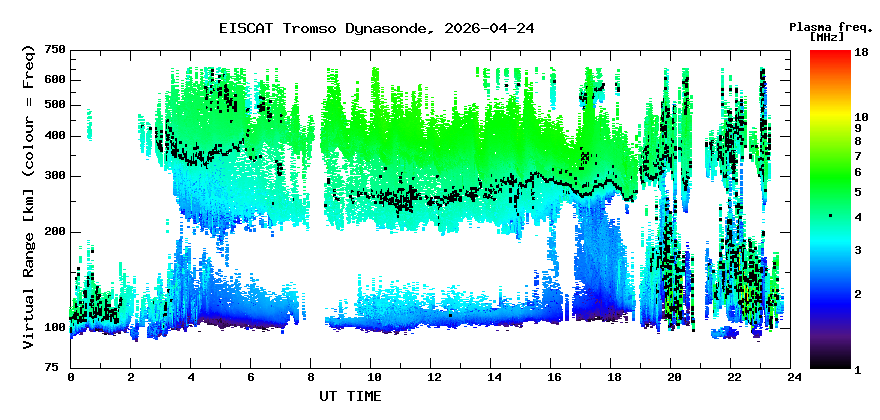 EISCAT Tromso Dynasonde, 2026-04-24

Plasma freq. [MHz]

Virtual Range [km] (colour = Freq)

750
600
500
400
300
200
100
75

0
2
4
6
8
10
12
14
16
18
20
22
24

UT TIME

18
10
9
8
7
6
5
4
3
2
1